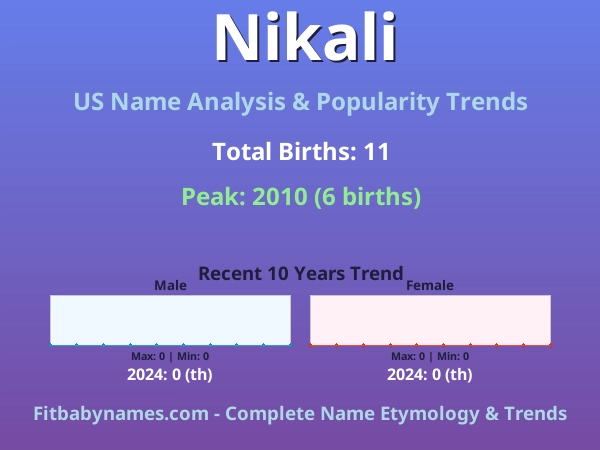 Nikali

US Name Analysis & Popularity Trends

Total Births: 11

Peak: 2010 (6 births)

Recent 10 Years Trend

Male

Max: 0 | Min: 0

2024: 0 (th)

Female

Max: 0 | Min: 0

2024: 0 (th)

Fitbabynames.com - Complete Name Etymology & Trends